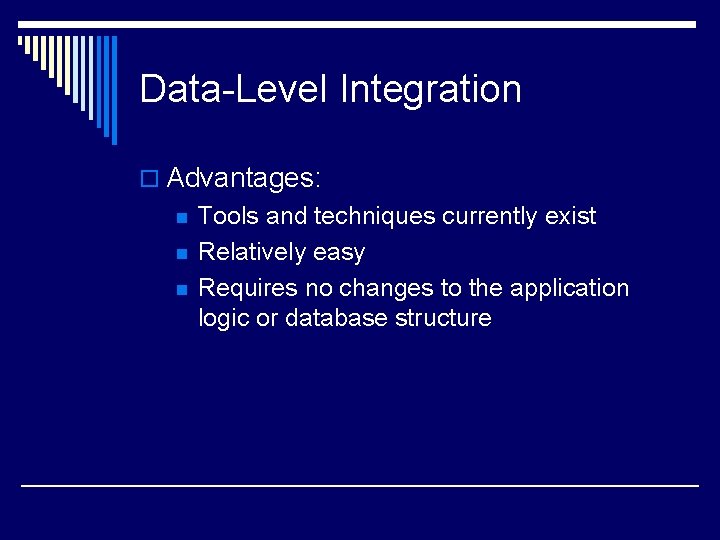 Data-Level Integration

Advantages:

Tools and techniques currently exist

Relatively easy

Requires no changes to the application logic or database structure